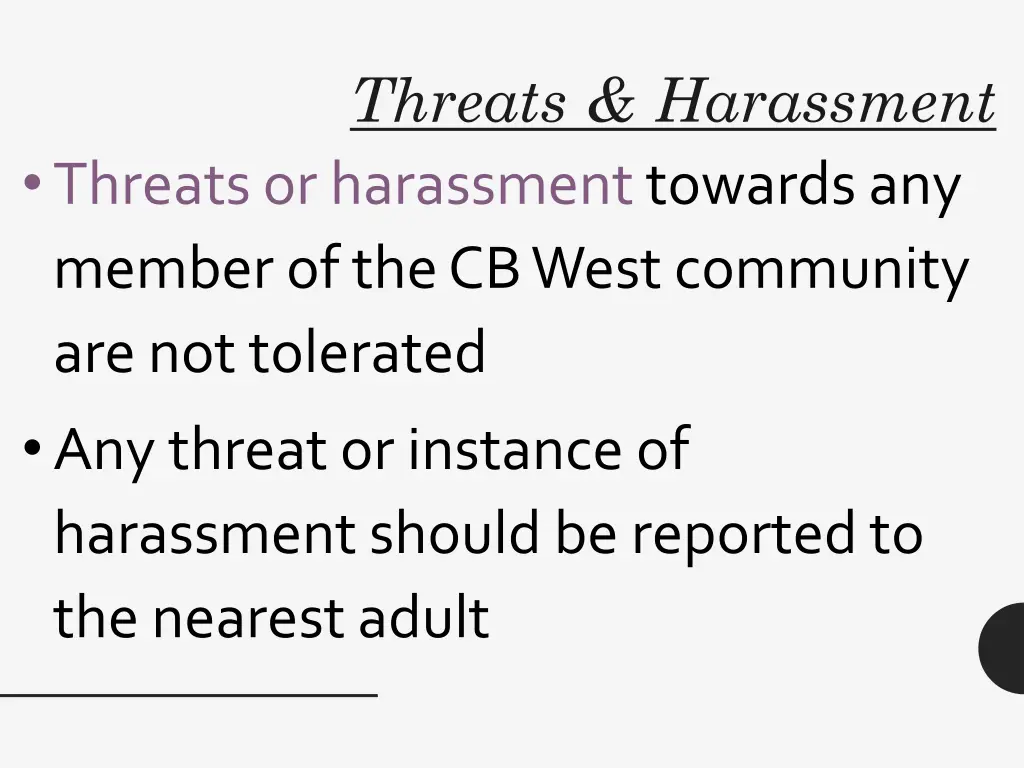 Threats & Harassment

• Threats or harassment towards any member of the CB West community are not tolerated

• Any threat or instance of harassment should be reported to the nearest adult